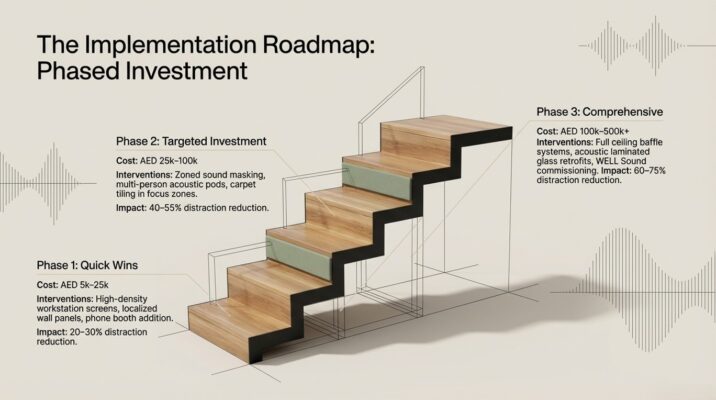 The Implementation Roadmap: Phased Investment

Phase 1: Quick Wins

Cost: AED 5k–25k

Interventions: High-density workstation screens, localized wall panels, phone booth addition.

Impact: 20–30% distraction reduction.

Phase 2: Targeted Investment

Cost: AED 25k–100k

Interventions: Zoned sound masking, multi-person acoustic pods, carpet tiling in focus zones.

Impact: 40–55% distraction reduction.

Phase 3: Comprehensive

Cost: AED 100k–500k+

Interventions: Full ceiling baffle systems, acoustic laminated glass retrofits, WELL Sound commissioning. Impact: 60–75% distraction reduction.